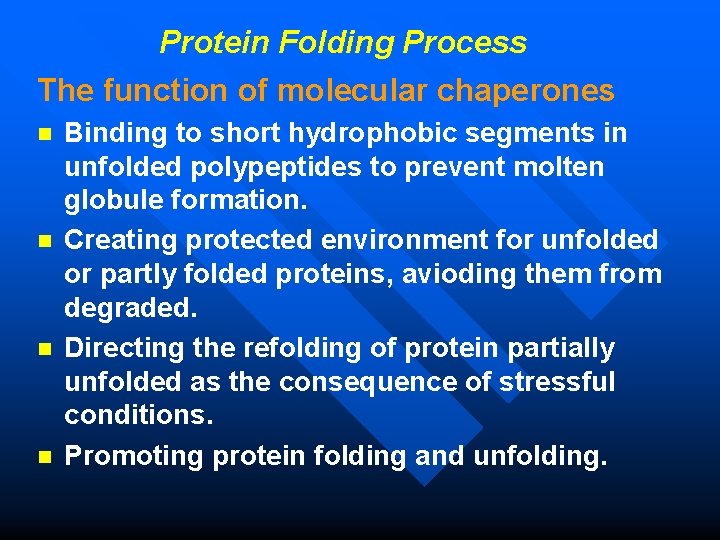 Protein Folding Process

The function of molecular chaperones

- Binding to short hydrophobic segments in unfolded polypeptides to prevent molten globule formation.
- Creating protected environment for unfolded or partly folded proteins, avioding them from degraded.
- Directing the refolding of protein partially unfolded as the consequence of stressful conditions.
- Promoting protein folding and unfolding.